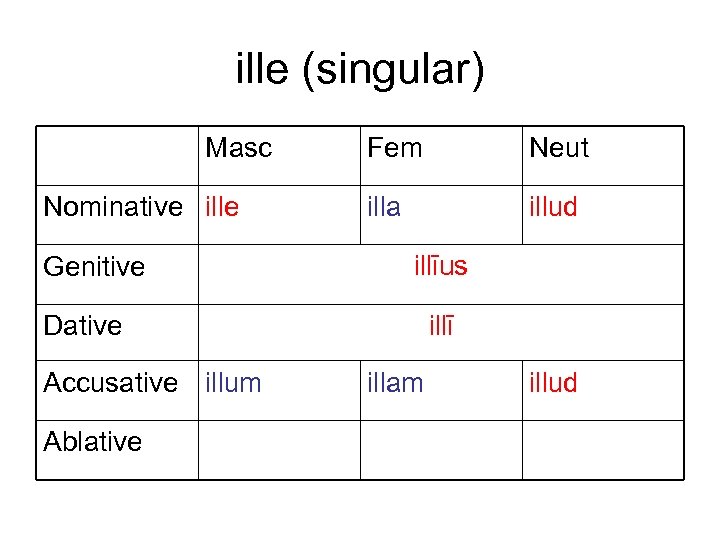 ille (singular)

| | Masc | Fem | Neut |
|---|---|---|---|
| Nominative | ille | illa | illud |
| Genitive | illīus | | |
| Dative | illī | | |
| Accusative | illum | illam | illud |
| Ablative | | | |